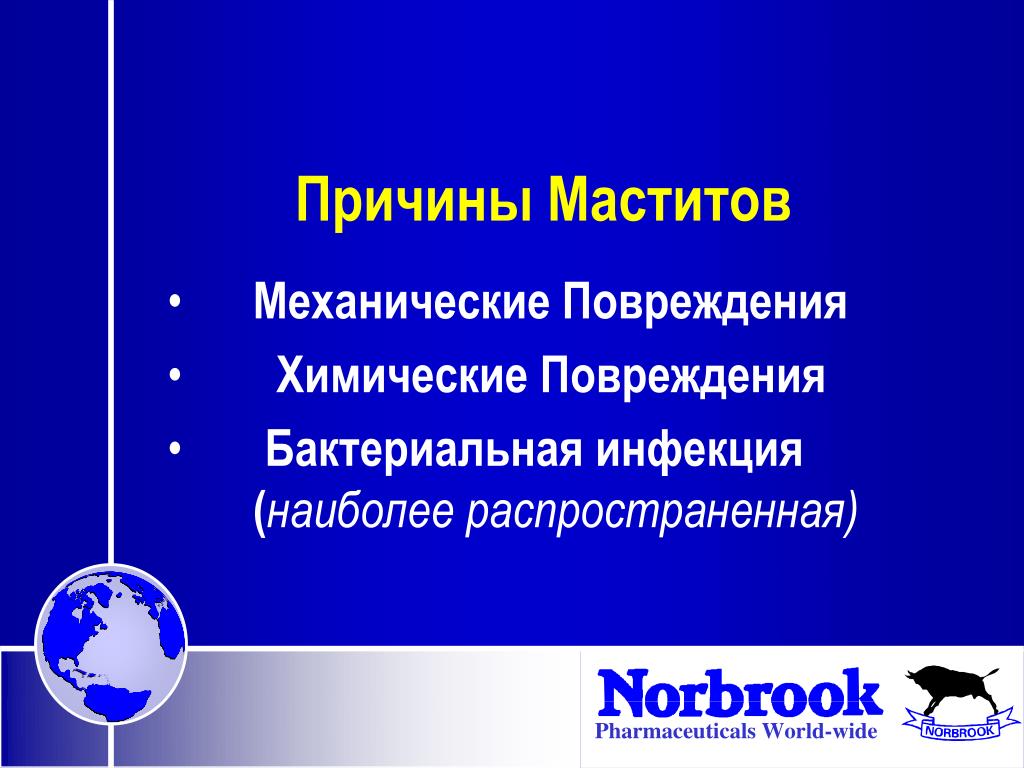 Причины Маститов

• Механические Повреждения
• Химические Повреждения
• Бактериальная инфекция (наиболее распространенная)

Norbrook
Pharmaceuticals World-wide
NORBROOK